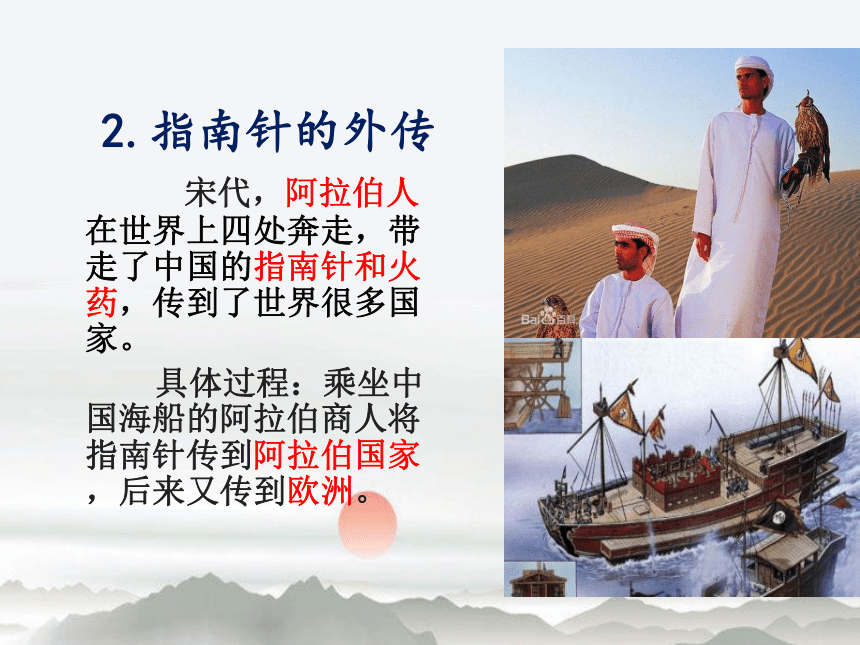 2. 指南针的外传

宋代，阿拉伯人在世界上四处奔走，带走了中国的指南针和火药，传到了世界很多国家。

具体过程：乘坐中国海船的阿拉伯商人将指南针传到阿拉伯国家，后来又传到欧洲。

Bai百科